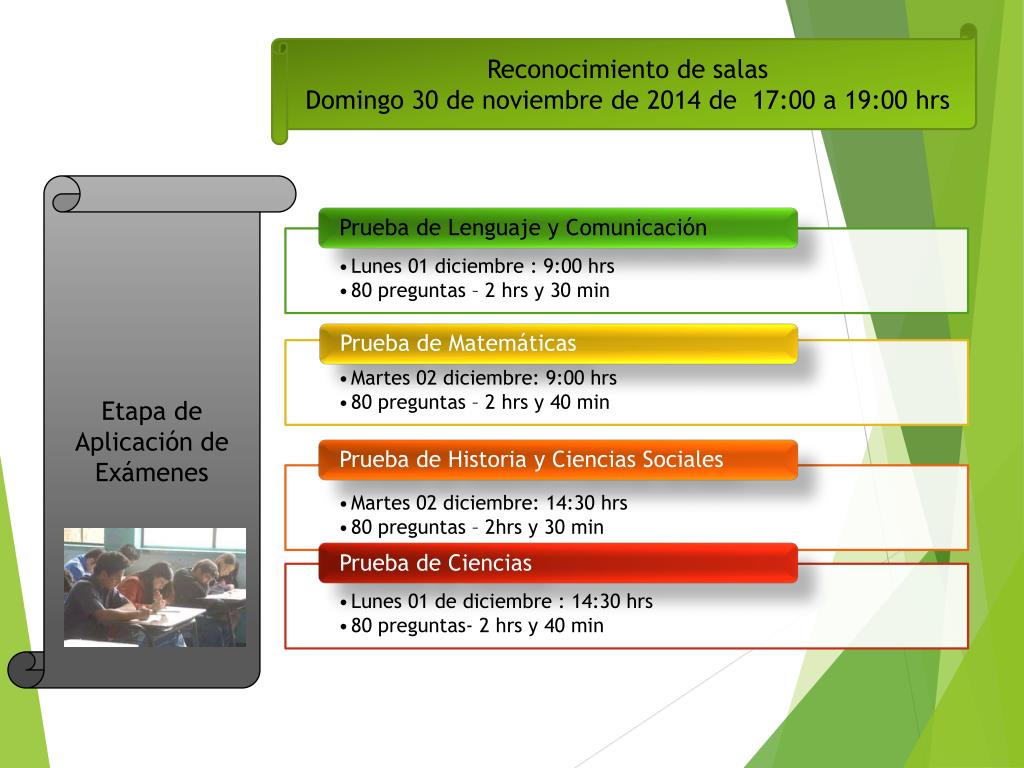 Reconocimiento de salas
Domingo 30 de noviembre de 2014 de 17:00 a 19:00 hrs

Etapa de Aplicación de Exámenes

Prueba de Lenguaje y Comunicación
• Lunes 01 diciembre : 9:00 hrs
• 80 preguntas – 2 hrs y 30 min

Prueba de Matemáticas
• Martes 02 diciembre: 9:00 hrs
• 80 preguntas – 2 hrs y 40 min

Prueba de Historia y Ciencias Sociales
• Martes 02 diciembre: 14:30 hrs
• 80 preguntas – 2hrs y 30 min

Prueba de Ciencias
• Lunes 01 de diciembre : 14:30 hrs
• 80 preguntas- 2 hrs y 40 min